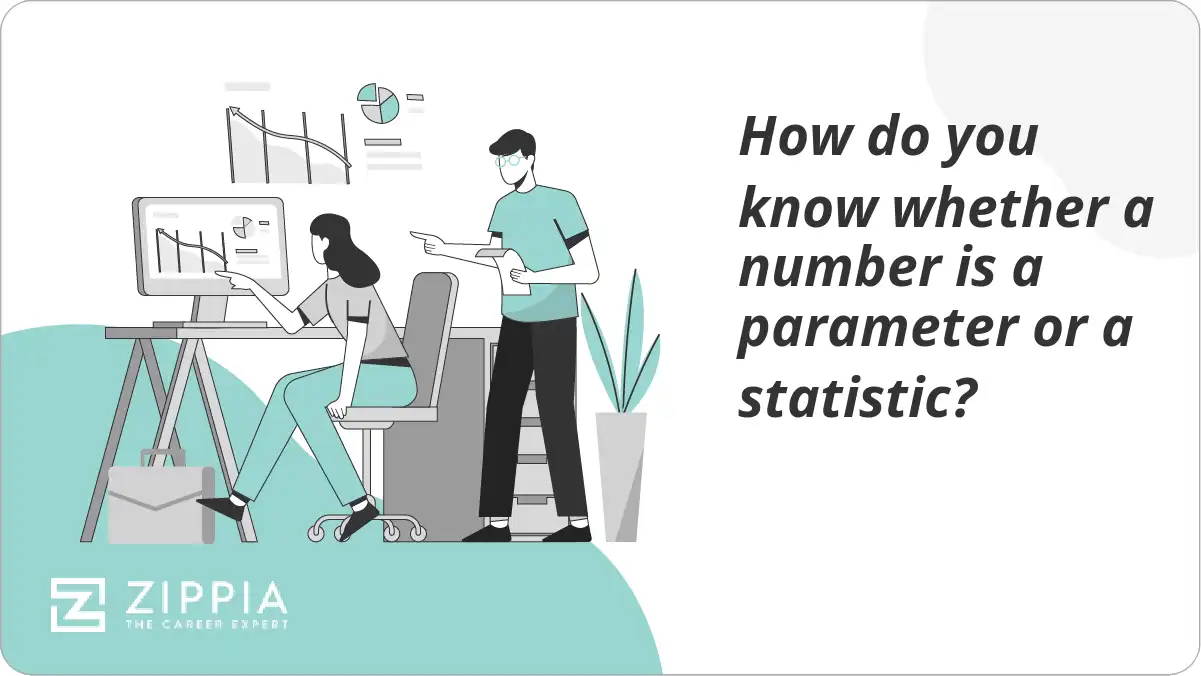 How do you know whether a number is a parameter or a statistic?

ZIPPIA
THE CAREER EXPERT